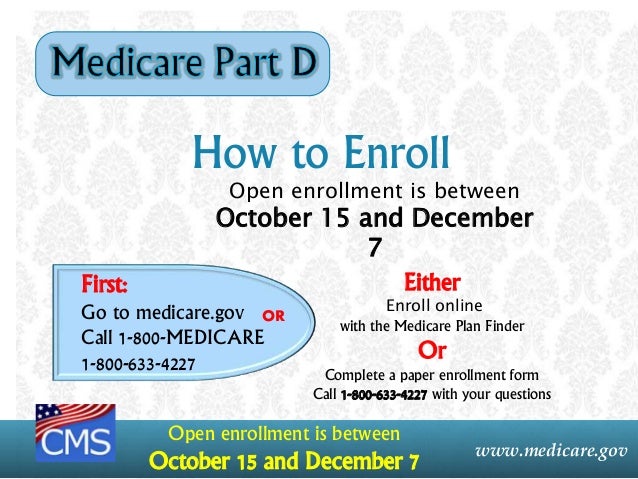 Medicare Part D

How to Enroll

Open enrollment is between
October 15 and December 7

First:
Go to medicare.gov OR
Call 1-800-MEDICARE
1-800-633-4227

Either
Enroll online
with the Medicare Plan Finder
Or
Complete a paper enrollment form
Call 1-800-633-4227 with your questions

CMS

Open enrollment is between
October 15 and December 7

www.medicare.gov